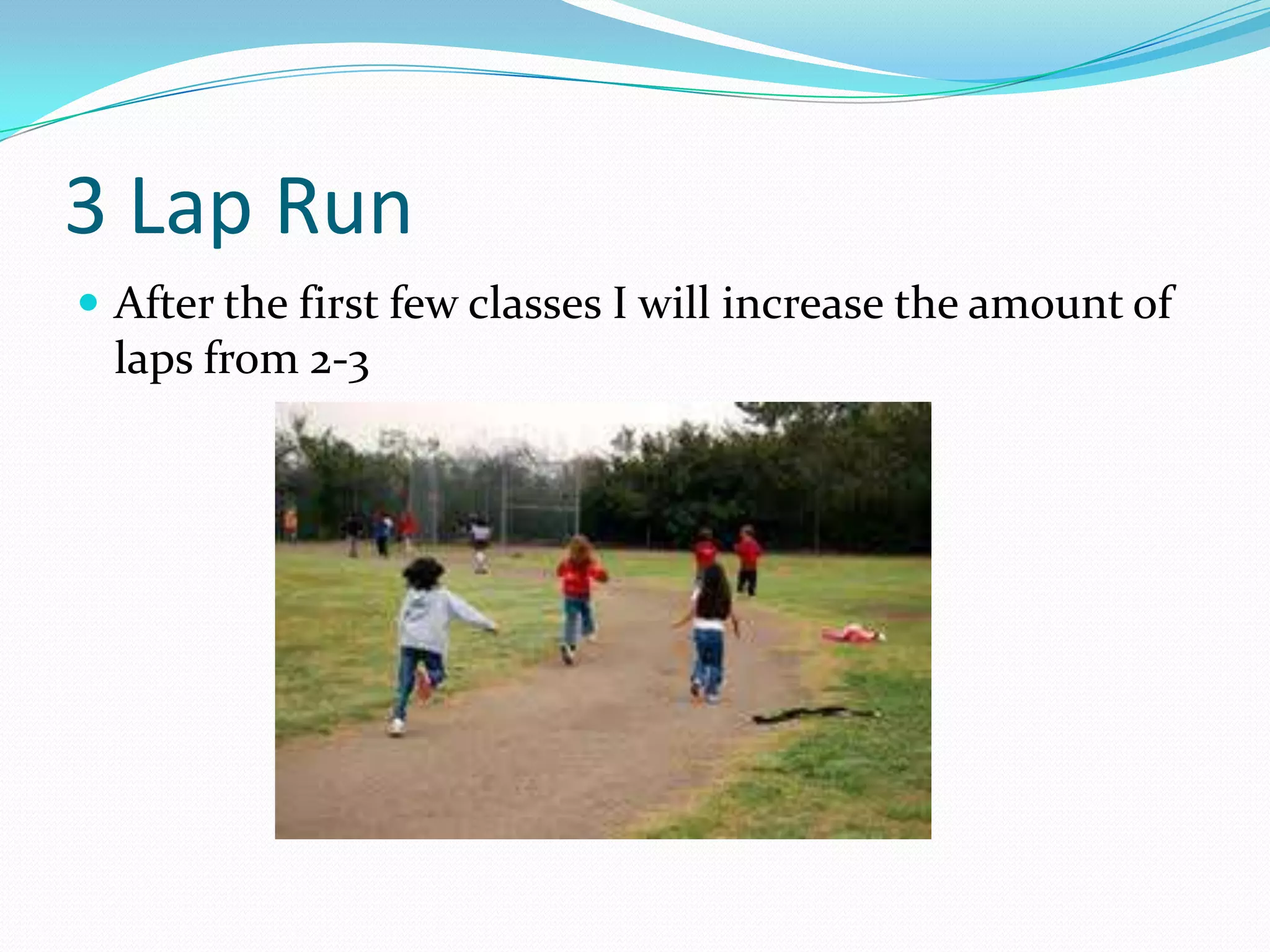 3 Lap Run

After the first few classes I will increase the amount of laps from 2-3